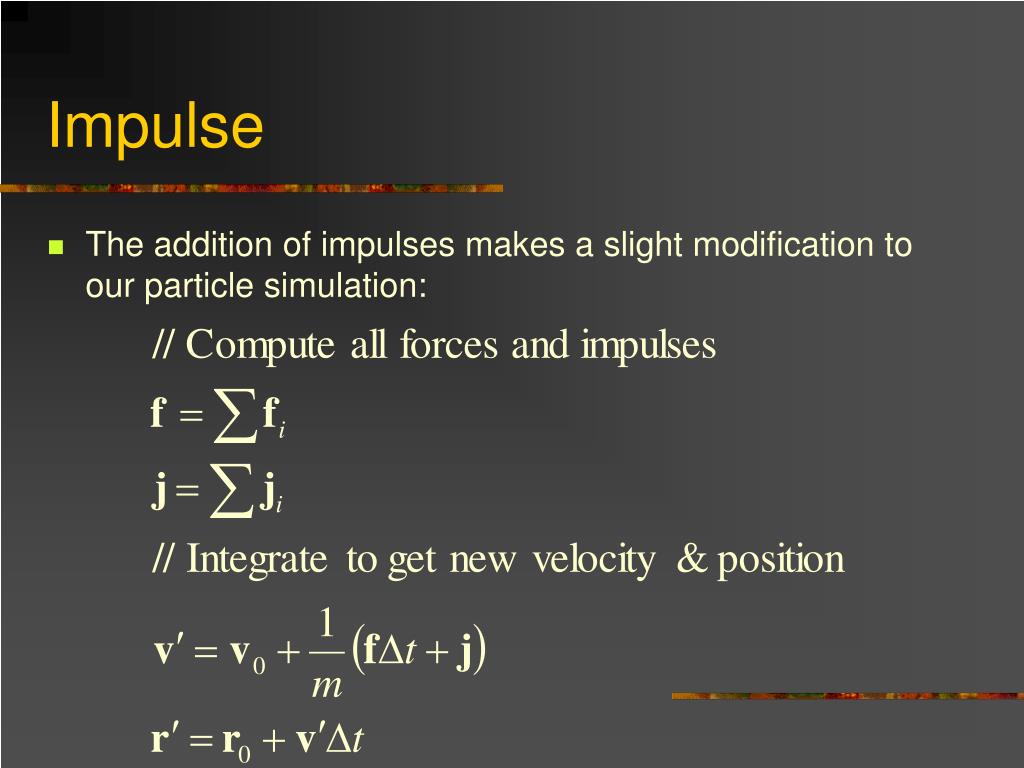 Impulse

The addition of impulses makes a slight modification to our particle simulation:

// Compute all forces and impulses

$\mathbf{f} = \sum \mathbf{f}_i$

$\mathbf{j} = \sum \mathbf{j}_i$

// Integrate to get new velocity & position

$\mathbf{v}' = \mathbf{v}_0 + \frac{1}{m}(\mathbf{f}\Delta t + \mathbf{j})$

$\mathbf{r}' = \mathbf{r}_0 + \mathbf{v}'\Delta t$